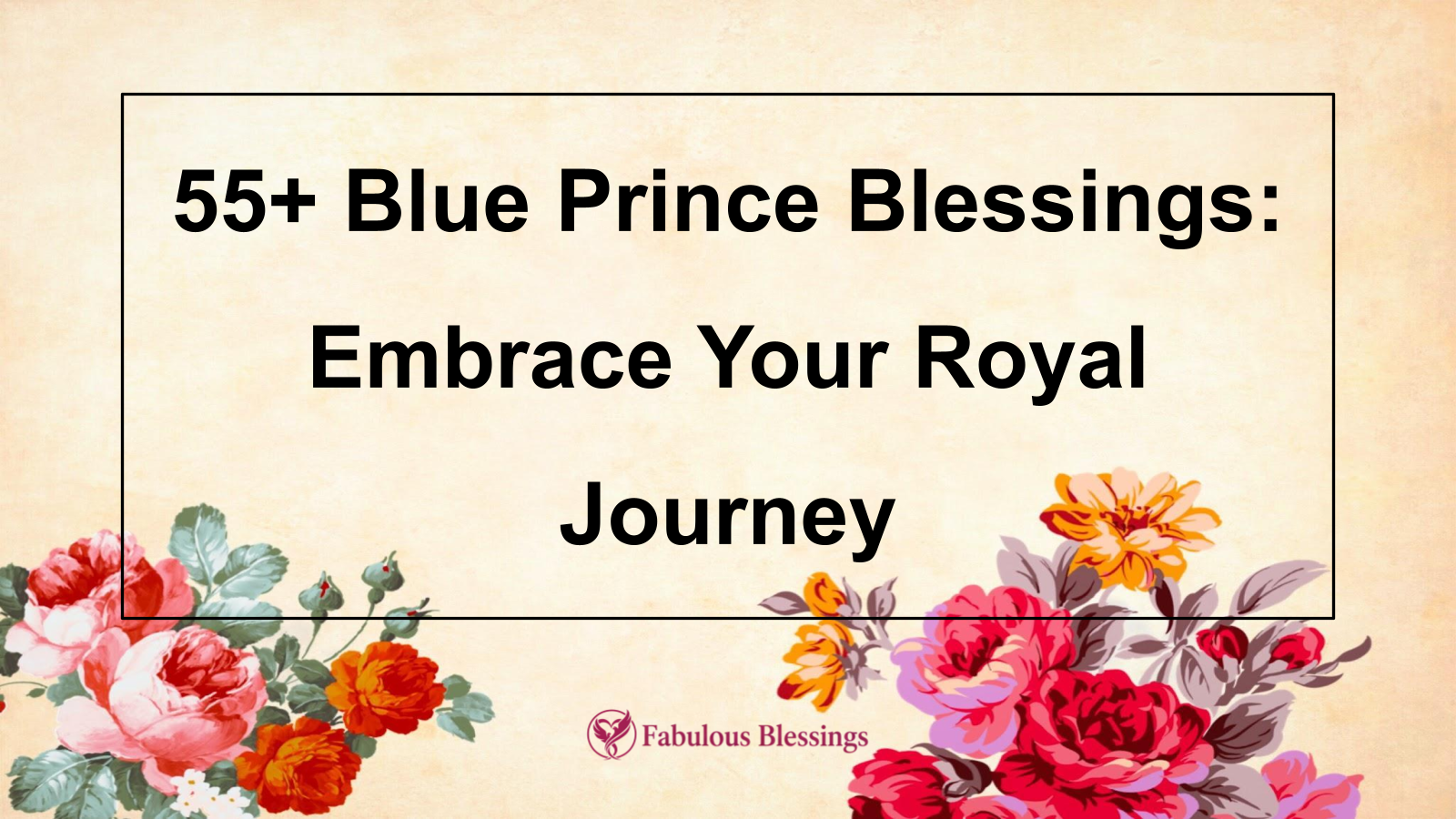 55+ Blue Prince Blessings: Embrace Your Royal Journey

Fabulous Blessings